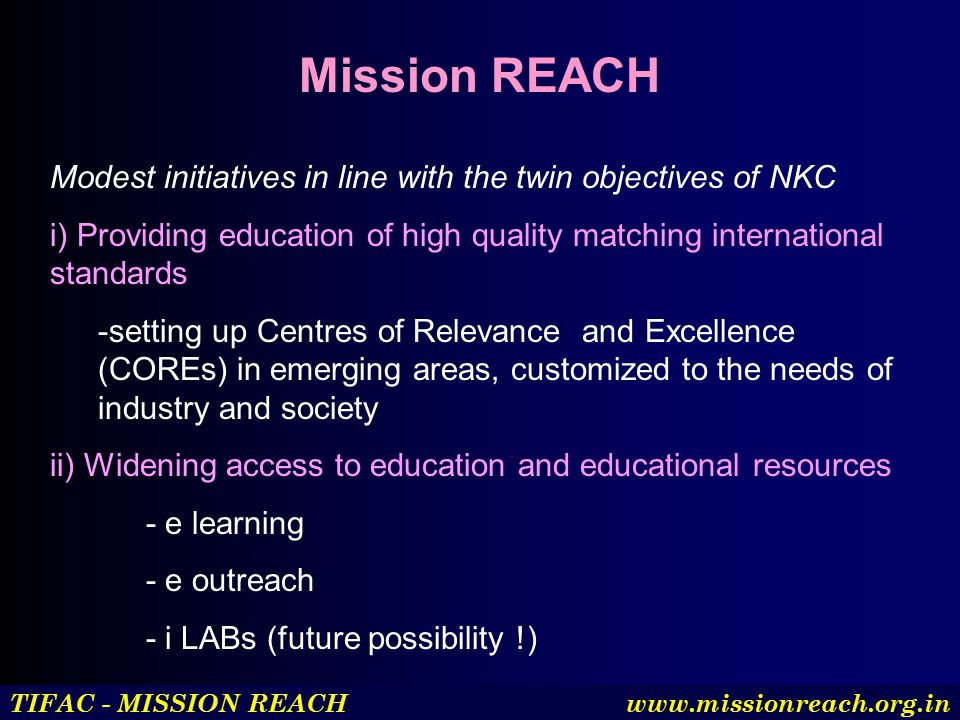 Mission REACH

Modest initiatives in line with the twin objectives of NKC

i) Providing education of high quality matching international standards

-setting up Centres of Relevance and Excellence (COREs) in emerging areas, customized to the needs of industry and society

ii) Widening access to education and educational resources

- e learning

- e outreach

- i LABs (future possibility !)

TIFAC - MISSION REACH www.missionreach.org.in